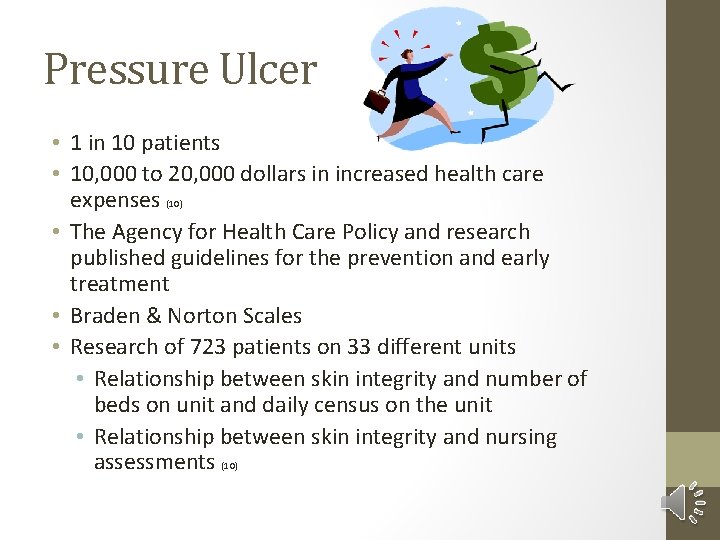 Pressure Ulcer

• 1 in 10 patients
• 10,000 to 20,000 dollars in increased health care expenses (10)
• The Agency for Health Care Policy and research published guidelines for the prevention and early treatment
• Braden & Norton Scales
• Research of 723 patients on 33 different units
  • Relationship between skin integrity and number of beds on unit and daily census on the unit
  • Relationship between skin integrity and nursing assessments (10)